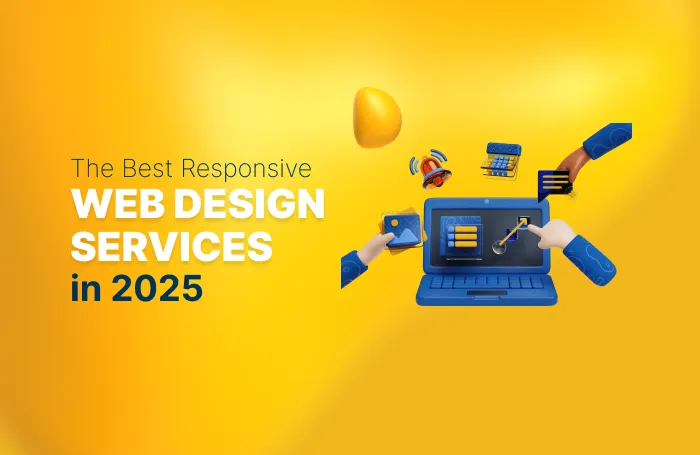 The Best Responsive
WEB DESIGN SERVICES
in 2025